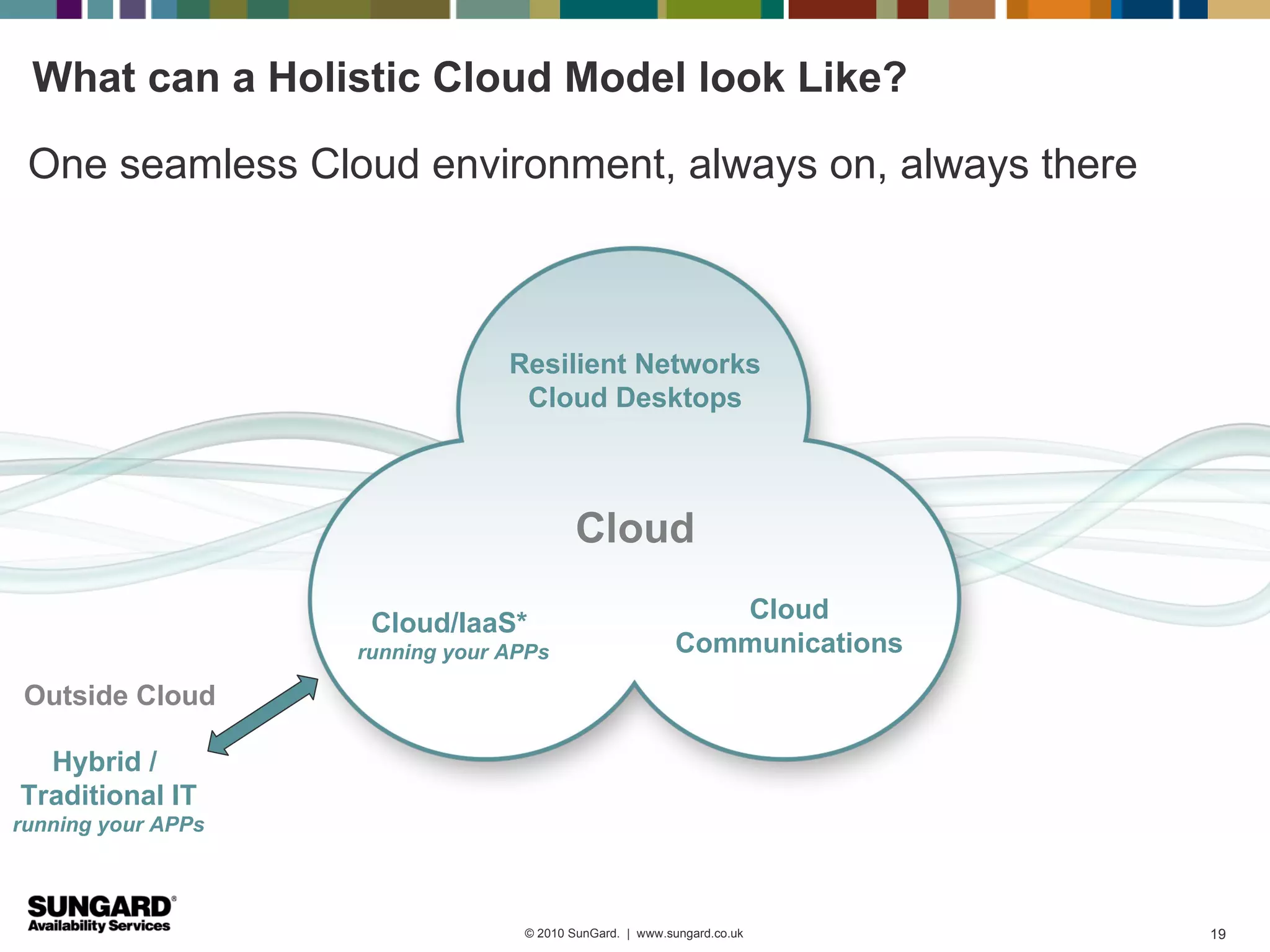 What can a Holistic Cloud Model look Like?

One seamless Cloud environment, always on, always there

Resilient Networks
Cloud Desktops

Cloud

Cloud/IaaS*
running your APPs

Cloud
Communications

Outside Cloud

Hybrid /
Traditional IT
running your APPs

SUNGARD®
Availability Services

© 2010 SunGard. | www.sungard.co.uk

19